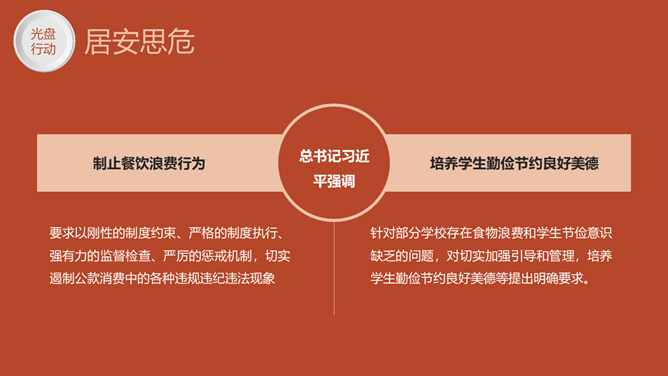 光盘行动

居安思危

制止餐饮浪费行为

总书记习近平强调

培养学生勤俭节约良好美德

要求以刚性的制度约束、严格的制度执行、强有力的监督检查、严厉的惩戒机制，切实遏制公款消费中的各种违规违纪违法现象

针对部分学校存在食物浪费和学生节俭意识缺乏的问题，对切实加强引导和管理，培养学生勤俭节约良好美德等提出明确要求。